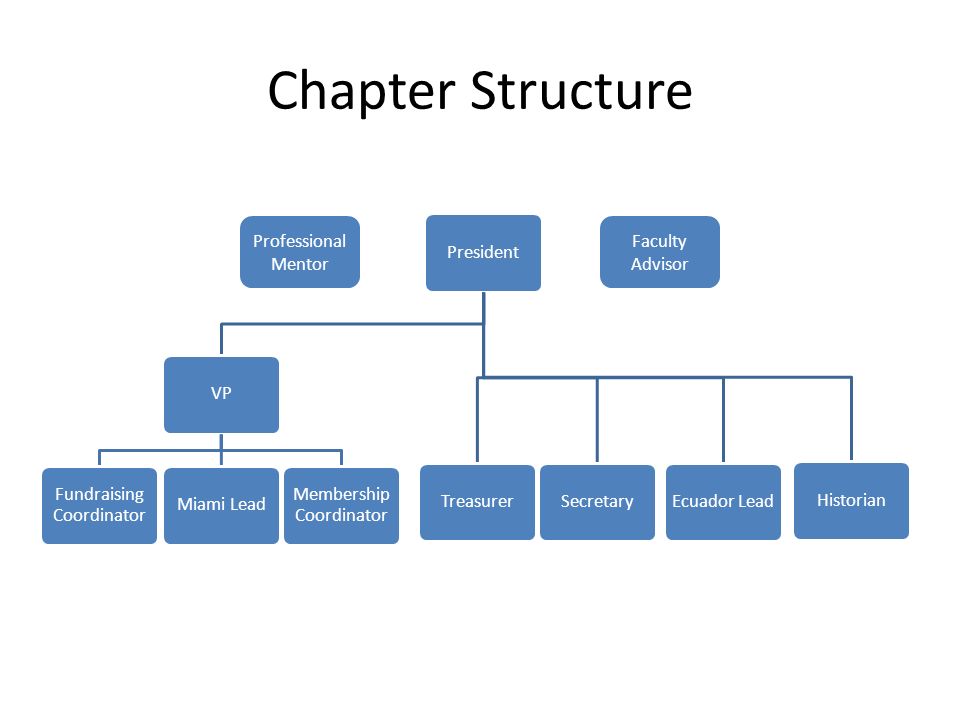 Chapter Structure

Professional Mentor

President

Faculty Advisor

VP

Fundraising Coordinator

Miami Lead

Membership Coordinator

Treasurer

Secretary

Ecuador Lead

Historian